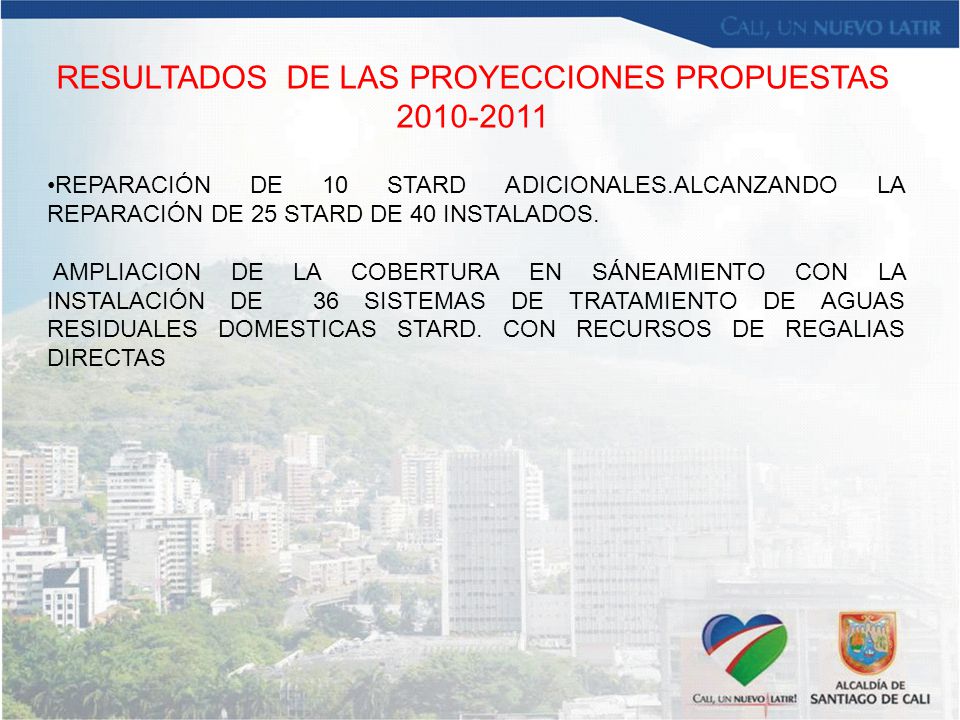 CALI, UN NUEVO LATIR

RESULTADOS DE LAS PROYECCIONES PROPUESTAS 2010-2011

•REPARACIÓN DE 10 STARD ADICIONALES.ALCANZANDO LA REPARACIÓN DE 25 STARD DE 40 INSTALADOS.

AMPLIACION DE LA COBERTURA EN SÁNEAMIENTO CON LA INSTALACIÓN DE 36 SISTEMAS DE TRATAMIENTO DE AGUAS RESIDUALES DOMESTICAS STARD. CON RECURSOS DE REGALIAS DIRECTAS

CALI, UN NUEVO LATIR!

ALCALDÍA DE SANTIAGO DE CALI